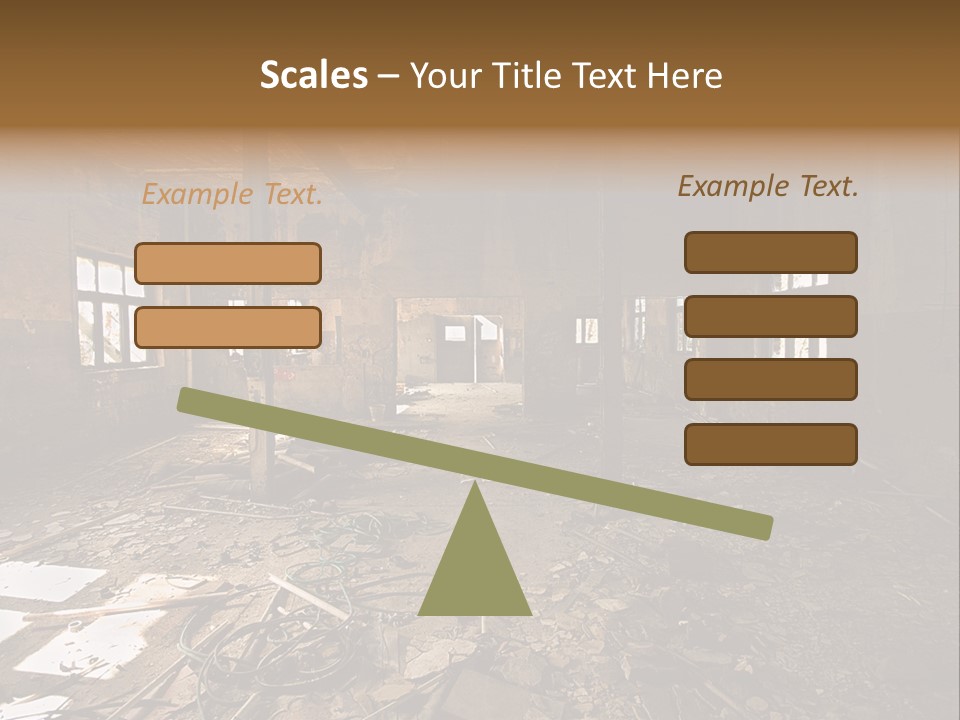 Scales – Your Title Text Here

Example Text.

Example Text.